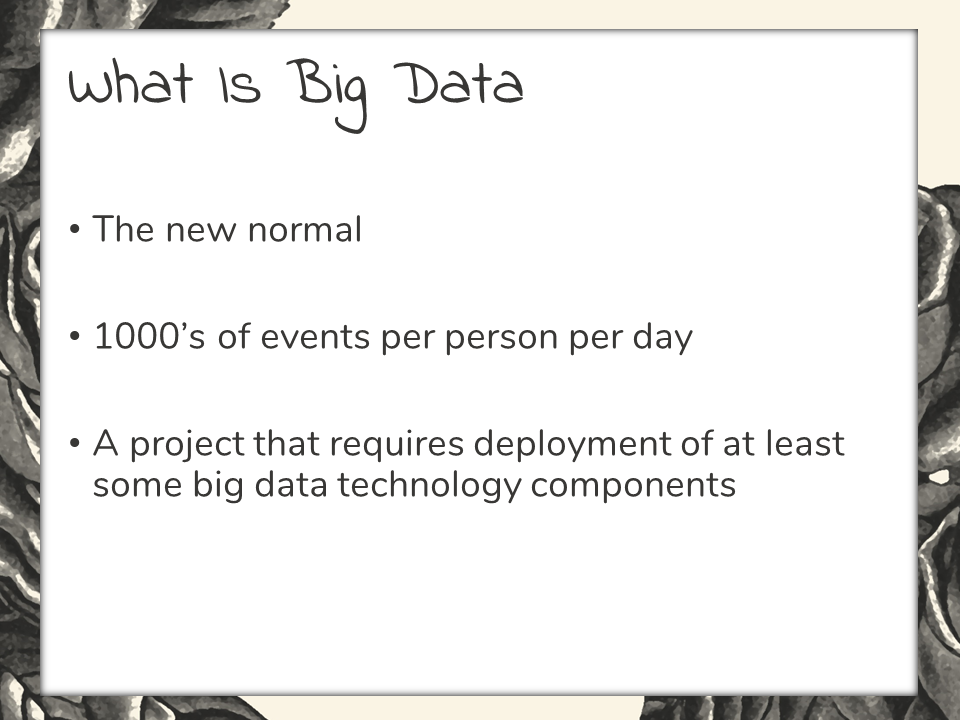 What Is Big Data

• The new normal

• 1000's of events per person per day

• A project that requires deployment of at least some big data technology components